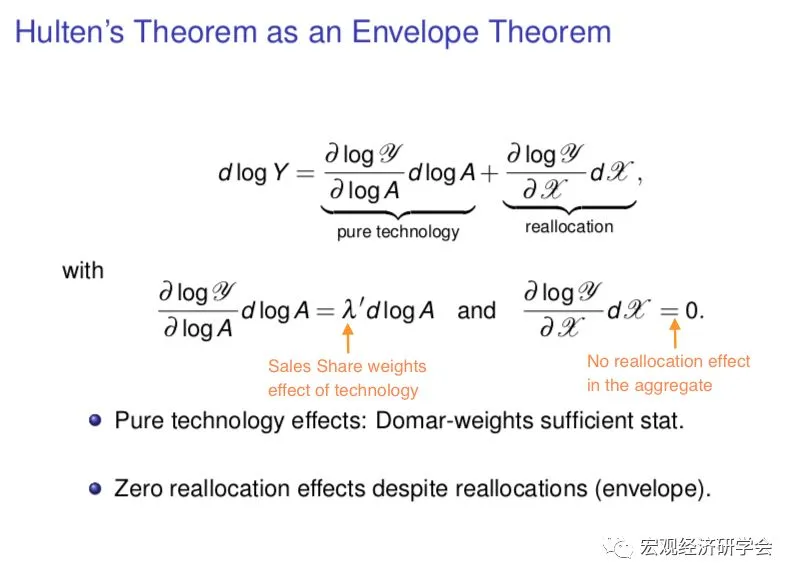 Hulten's Theorem as an Envelope Theorem

$d \log Y = \underbrace{\frac{\partial \log \mathscr{Y}}{\partial \log A} d \log A}_{\text{pure technology}} + \underbrace{\frac{\partial \log \mathscr{Y}}{\partial \mathscr{X}} d\mathscr{X}}_{\text{reallocation}},$

with

$\frac{\partial \log \mathscr{Y}}{\partial \log A} d \log A = \lambda' d \log A$ and $\frac{\partial \log \mathscr{Y}}{\partial \mathscr{X}} d\mathscr{X} = 0.$

Sales Share weights effect of technology

No reallocation effect in the aggregate

• Pure technology effects: Domar-weights sufficient stat.

• Zero reallocation effects despite reallocations (envelope).

宏观经济研学会